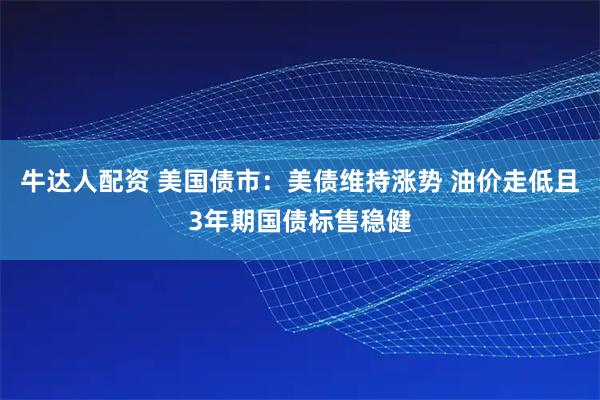 牛达人配资 美国债市：美债维持涨势 油价走低且3年期国债标售稳健